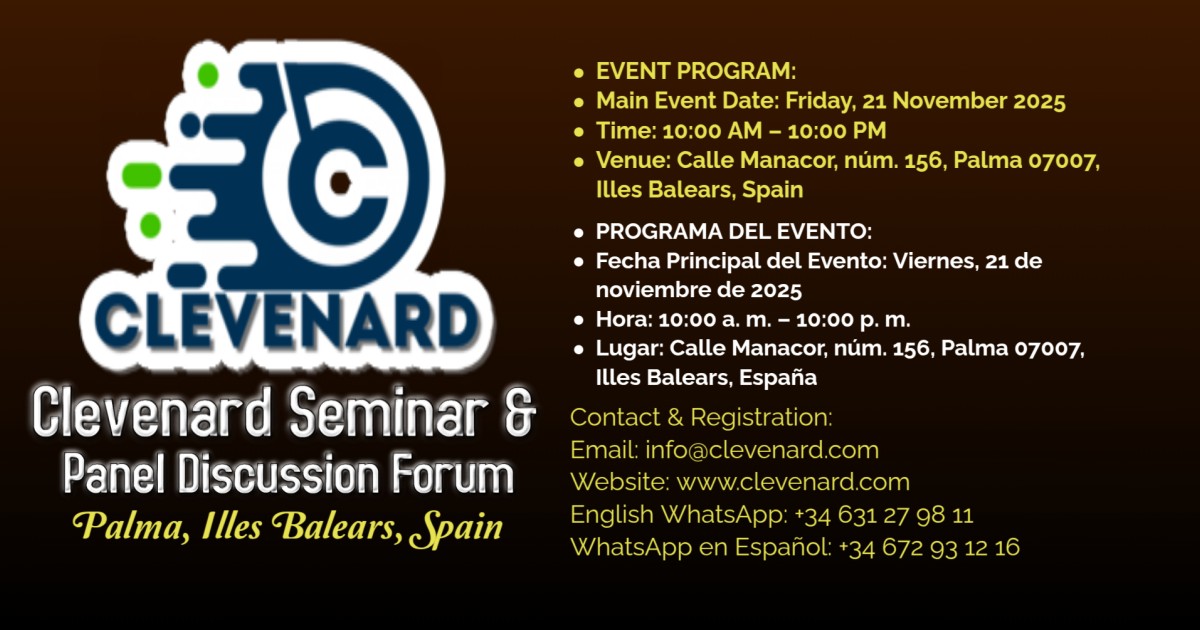 CLEVENARD

Clevenard Seminar & Panel Discussion Forum

Palma, Illes Balears, Spain

- EVENT PROGRAM:
- Main Event Date: Friday, 21 November 2025
- Time: 10:00 AM – 10:00 PM
- Venue: Calle Manacor, núm. 156, Palma 07007, Illes Balears, Spain

- PROGRAMA DEL EVENTO:
- Fecha Principal del Evento: Viernes, 21 de noviembre de 2025
- Hora: 10:00 a. m. – 10:00 p. m.
- Lugar: Calle Manacor, núm. 156, Palma 07007, Illes Balears, España

Contact & Registration:
Email: info@clevenard.com
Website: www.clevenard.com
English WhatsApp: +34 631 27 98 11
WhatsApp en Español: +34 672 93 12 16